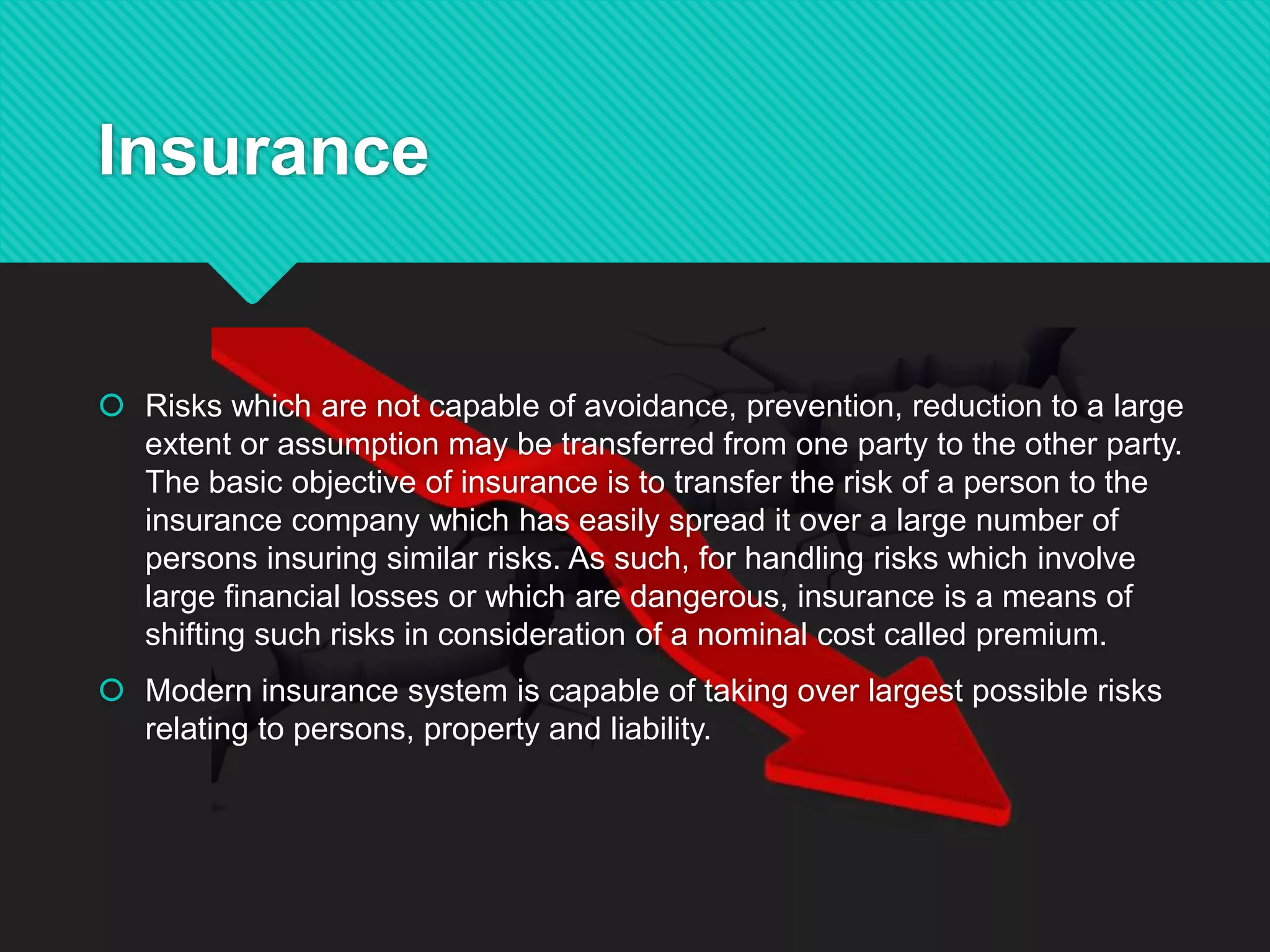 Insurance

Risks which are not capable of avoidance, prevention, reduction to a large extent or assumption may be transferred from one party to the other party. The basic objective of insurance is to transfer the risk of a person to the insurance company which has easily spread it over a large number of persons insuring similar risks. As such, for handling risks which involve large financial losses or which are dangerous, insurance is a means of shifting such risks in consideration of a nominal cost called premium.

Modern insurance system is capable of taking over largest possible risks relating to persons, property and liability.